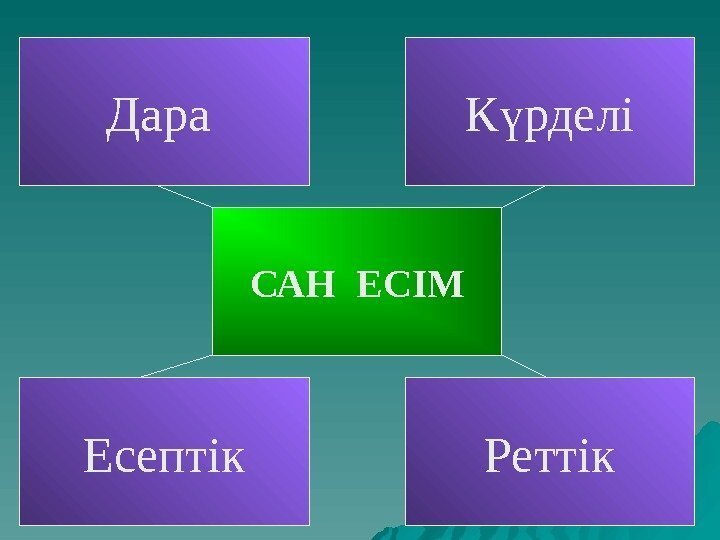 Дара

Күрделі

САН ЕСІМ

Есептік

Реттік